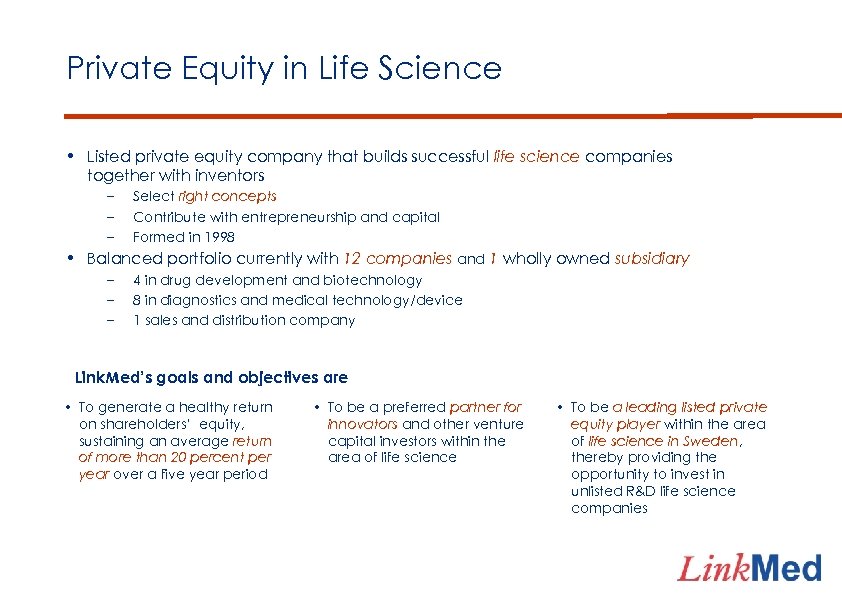 Private Equity in Life Science

• Listed private equity company that builds successful life science companies together with inventors
  – Select right concepts
  – Contribute with entrepreneurship and capital
  – Formed in 1998
• Balanced portfolio currently with 12 companies and 1 wholly owned subsidiary
  – 4 in drug development and biotechnology
  – 8 in diagnostics and medical technology/device
  – 1 sales and distribution company

LinkMed's goals and objectives are

• To generate a healthy return on shareholders' equity, sustaining an average return of more than 20 percent per year over a five year period

• To be a preferred partner for innovators and other venture capital investors within the area of life science

• To be a leading listed private equity player within the area of life science in Sweden, thereby providing the opportunity to invest in unlisted R&D life science companies

LinkMed